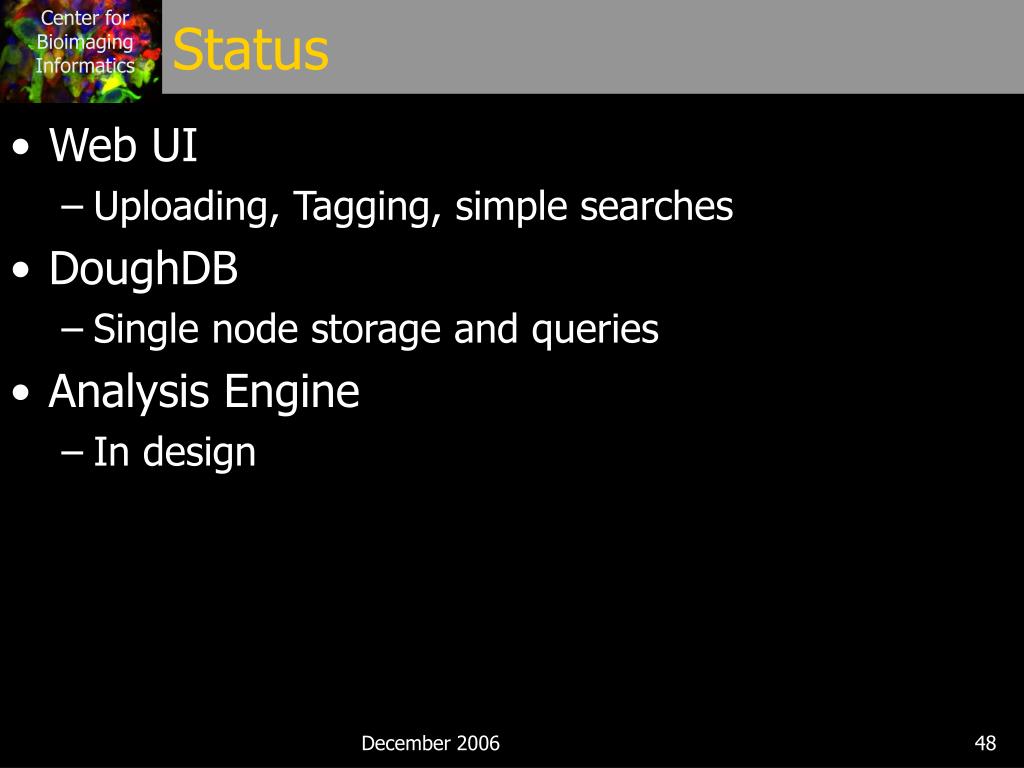 Center for Bioimaging Informatics

Status

• Web UI
– Uploading, Tagging, simple searches
• DoughDB
– Single node storage and queries
• Analysis Engine
– In design

December 2006

48